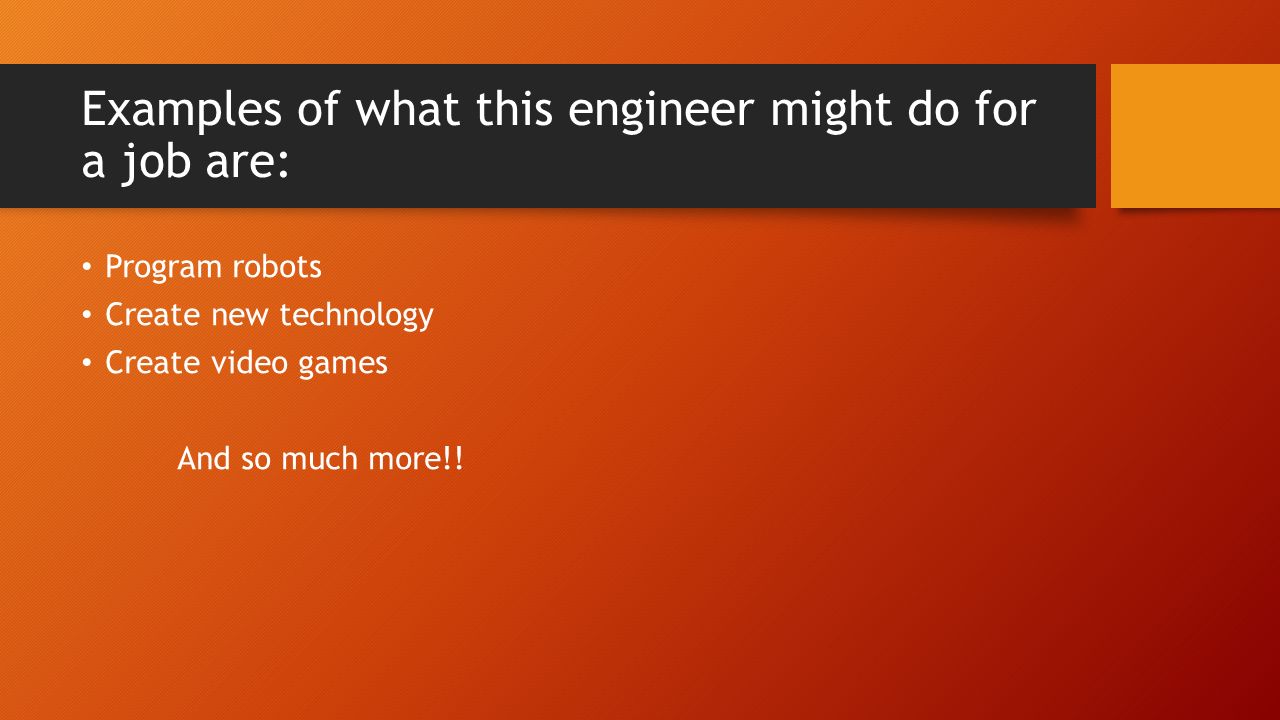 Examples of what this engineer might do for a job are:

• Program robots
• Create new technology
• Create video games

And so much more!!